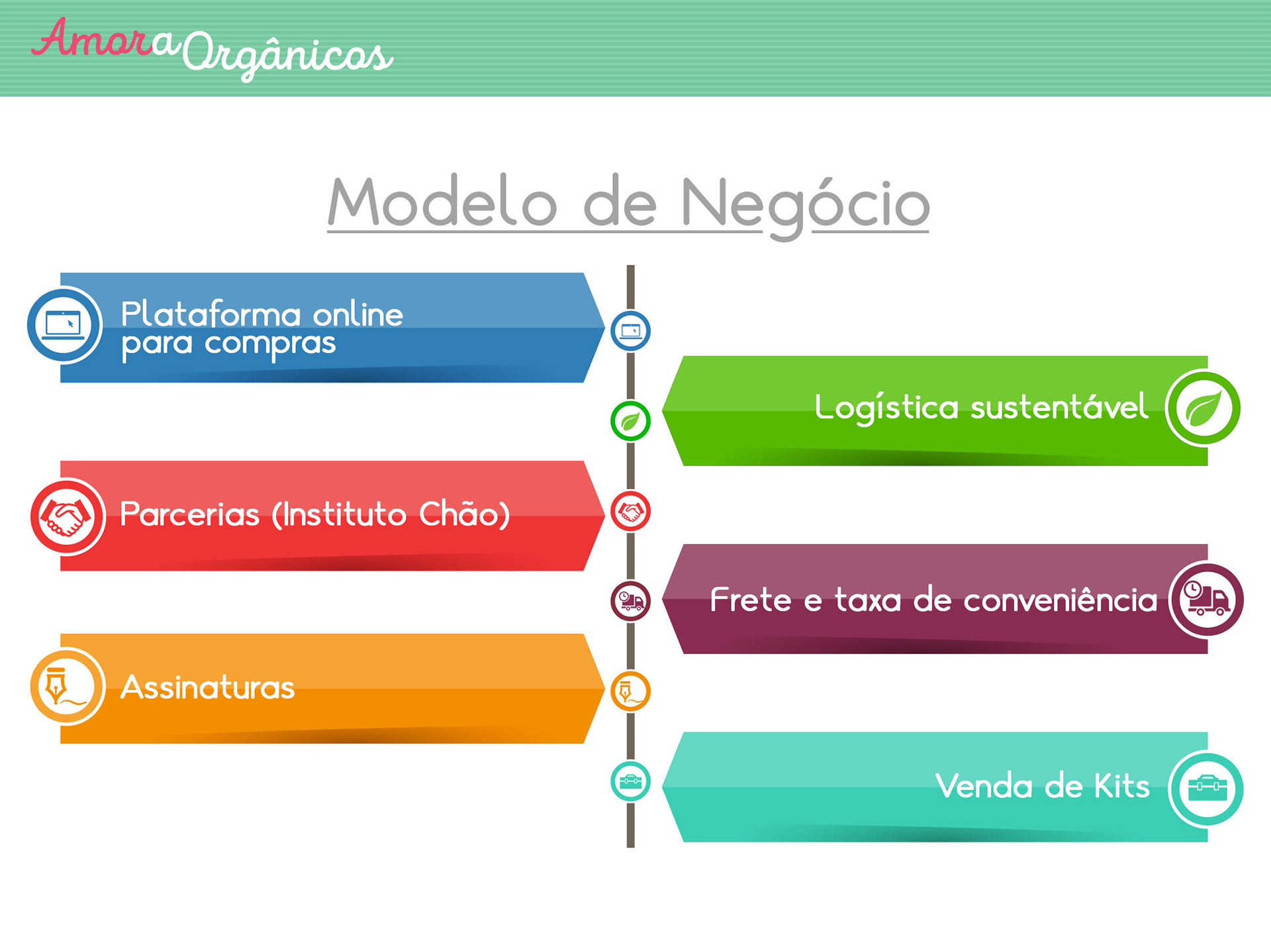 Amora Orgânicos

Modelo de Negócio

Plataforma online para compras

Logística sustentável

Parcerias (Instituto Chão)

Frete e taxa de conveniência

Assinaturas

Venda de Kits